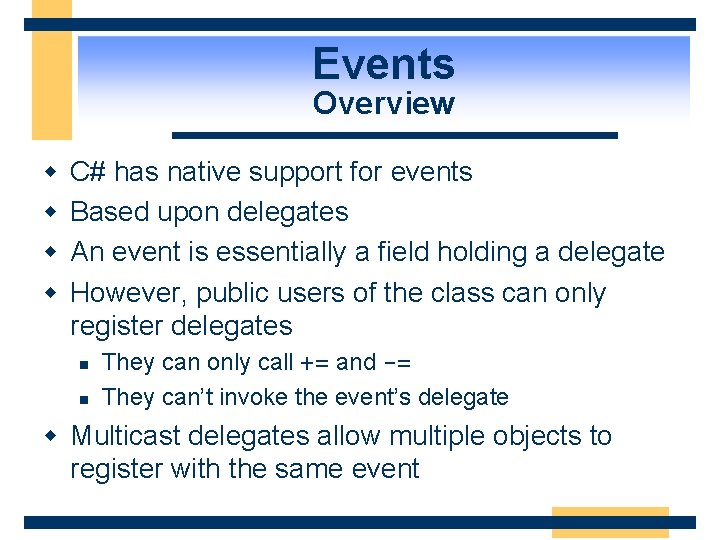 Events
Overview

- C# has native support for events
- Based upon delegates
- An event is essentially a field holding a delegate
- However, public users of the class can only register delegates
  - They can only call += and -=
  - They can't invoke the event's delegate
- Multicast delegates allow multiple objects to register with the same event